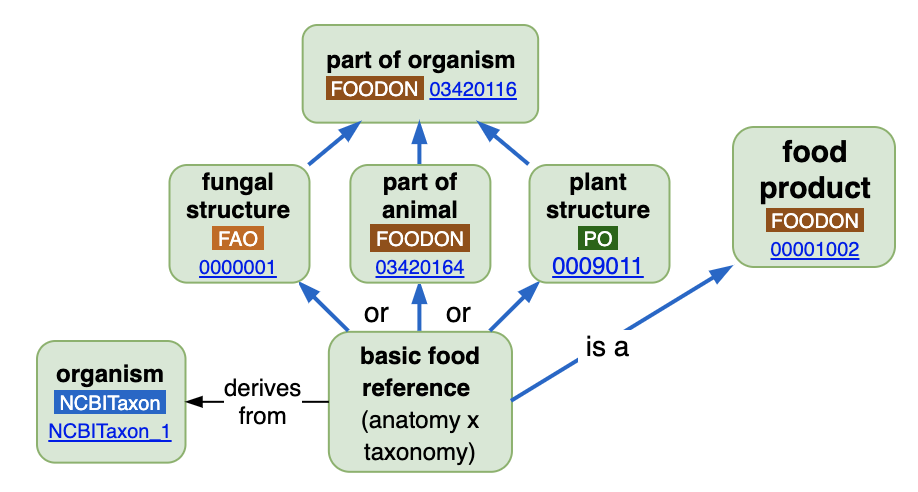 part of organism
FOODON 03420116

fungal structure
FAO
0000001

part of animal
FOODON
03420164

plant structure
PO
0009011

food product
FOODON
00001002

or

or

is a

organism
NCBITaxon
NCBITaxon_1

derives from

basic food reference
(anatomy x taxonomy)